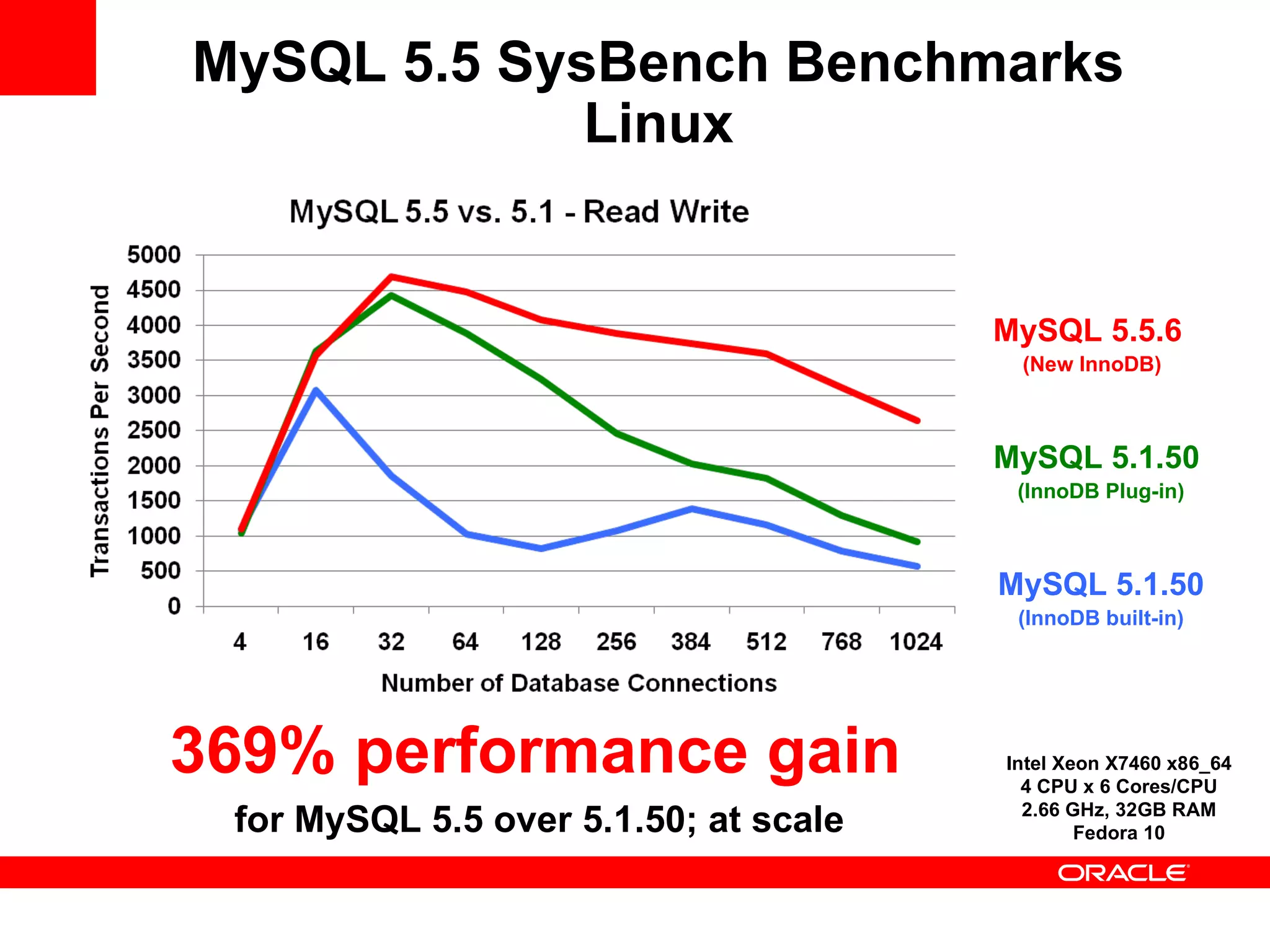 MySQL 5.5 SysBench Benchmarks Linux

MySQL 5.5 vs. 5.1 - Read Write

Transactions Per Second

5000
4500
4000
3500
3000
2500
2000
1500
1000
500
0

4 16 32 64 128 256 384 512 768 1024

Number of Database Connections

MySQL 5.5.6
(New InnoDB)

MySQL 5.1.50
(InnoDB Plug-in)

MySQL 5.1.50
(InnoDB built-in)

369% performance gain

for MySQL 5.5 over 5.1.50; at scale

Intel Xeon X7460 x86_64
4 CPU x 6 Cores/CPU
2.66 GHz, 32GB RAM
Fedora 10

ORACLE